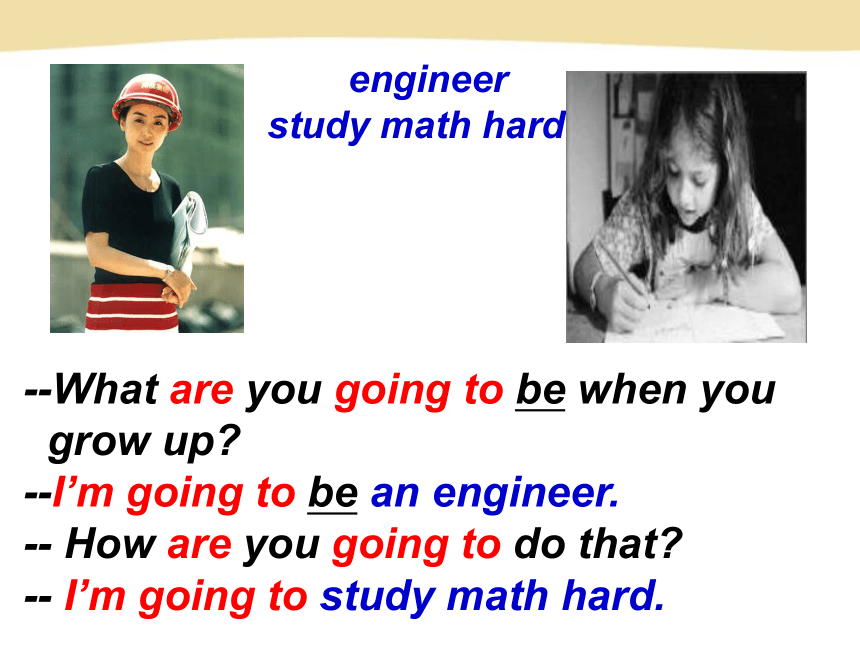 engineer
study math hard

--What are you going to be when you grow up?
--I’m going to be an engineer.
-- How are you going to do that?
-- I’m going to study math hard.